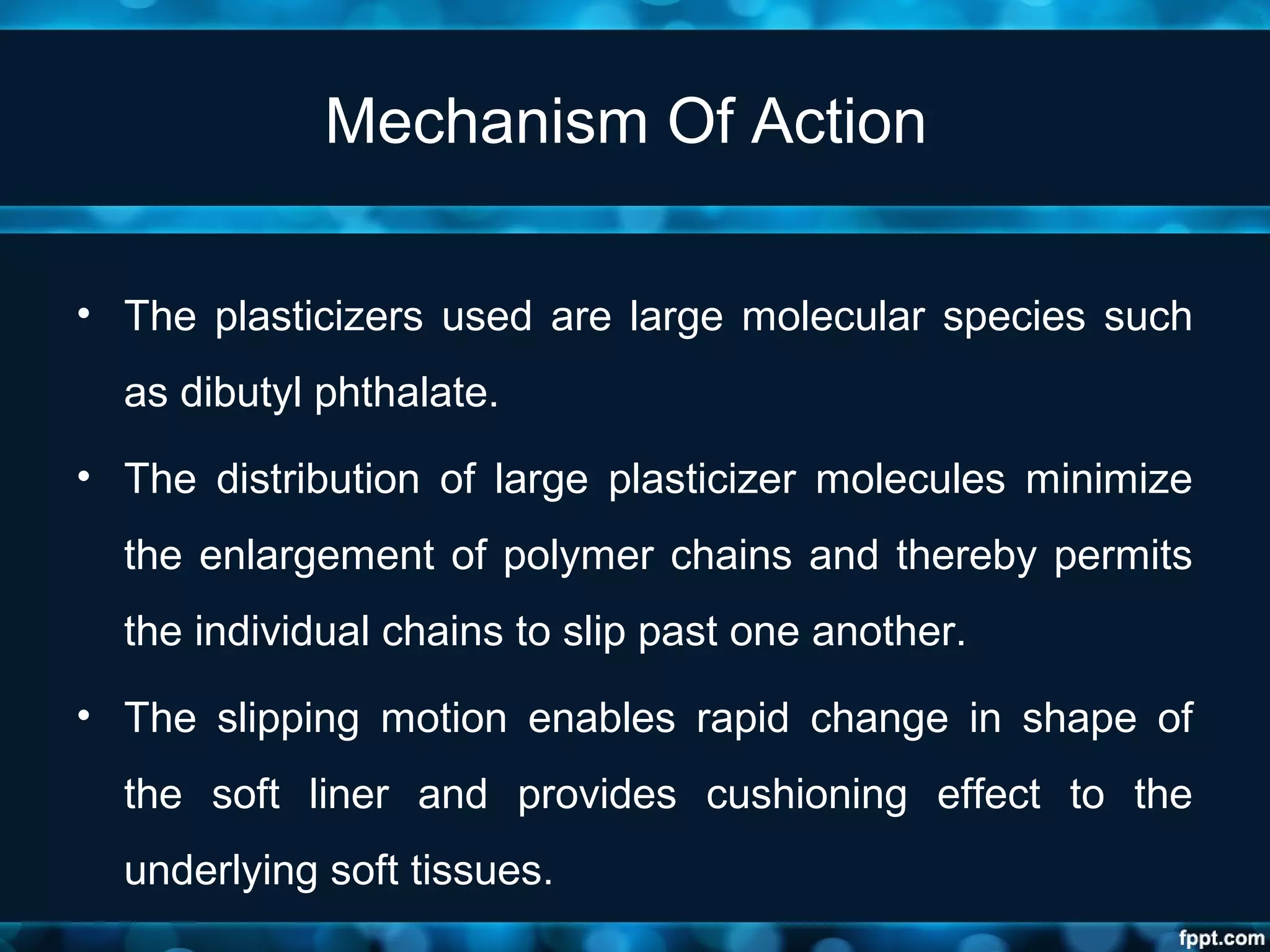 Mechanism Of Action

• The plasticizers used are large molecular species such as dibutyl phthalate.

• The distribution of large plasticizer molecules minimize the enlargement of polymer chains and thereby permits the individual chains to slip past one another.

• The slipping motion enables rapid change in shape of the soft liner and provides cushioning effect to the underlying soft tissues.

fppt.com